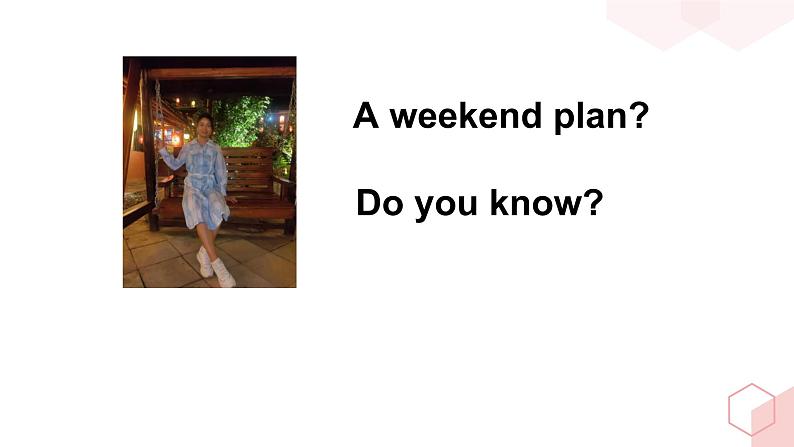 A weekend plan?

Do you know?